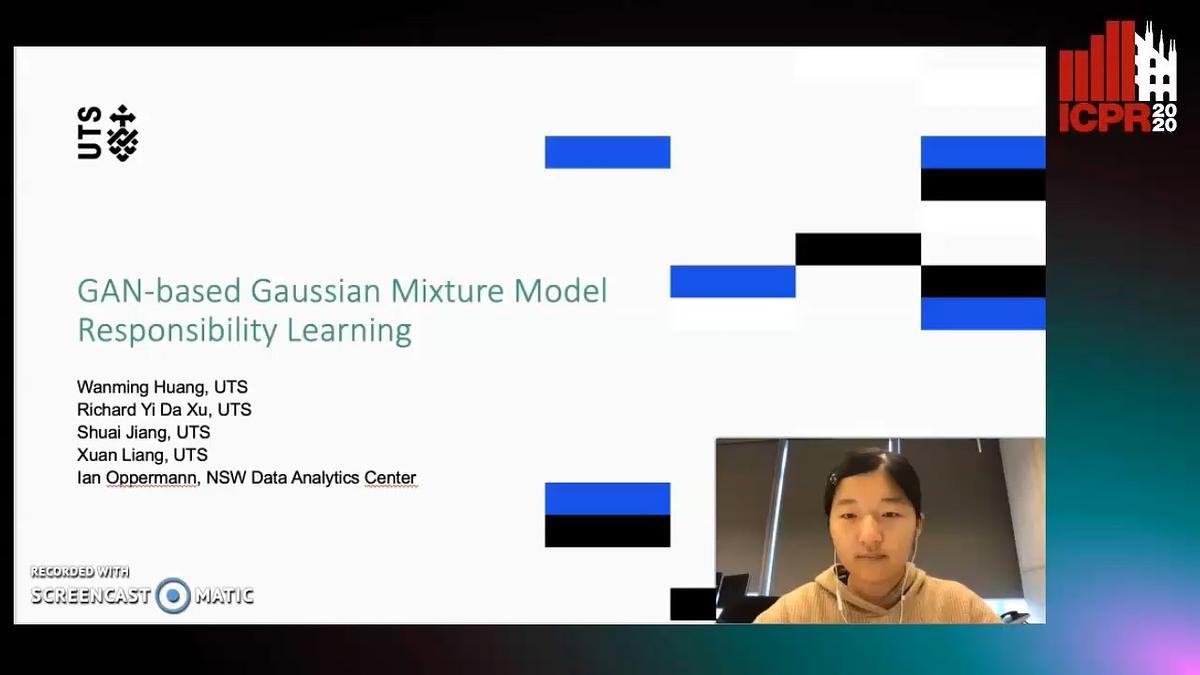 UTS

ICPR 2020

GAN-based Gaussian Mixture Model Responsibility Learning

Wanming Huang, UTS
Richard Yi Da Xu, UTS
Shuai Jiang, UTS
Xuan Liang, UTS
Ian Oppermann, NSW Data Analytics Center

RECORDED WITH
SCREENCAST MATIC